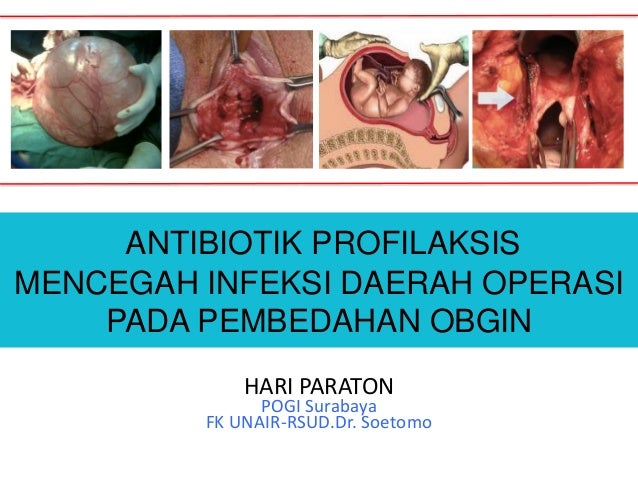 ANTIBIOTIK PROFILAKSIS
MENCEGAH INFEKSI DAERAH OPERASI
PADA PEMBEDAHAN OBGIN

HARI PARATON
POGI Surabaya
FK UNAIR-RSUD.Dr. Soetomo